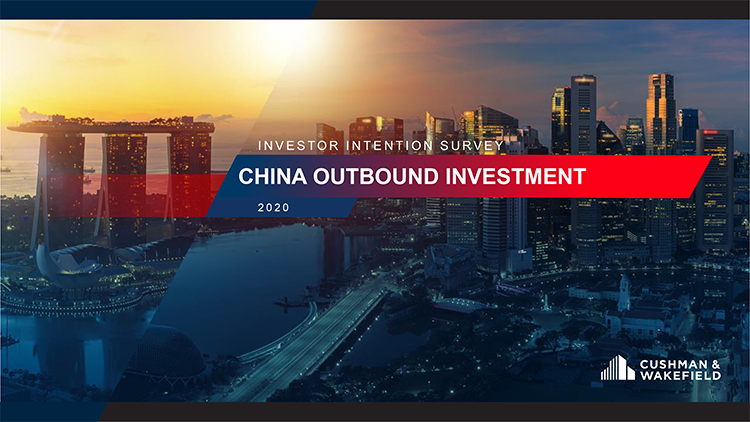 INVESTOR INTENTION SURVEY

CHINA OUTBOUND INVESTMENT

2020

CUSHMAN & WAKEFIELD